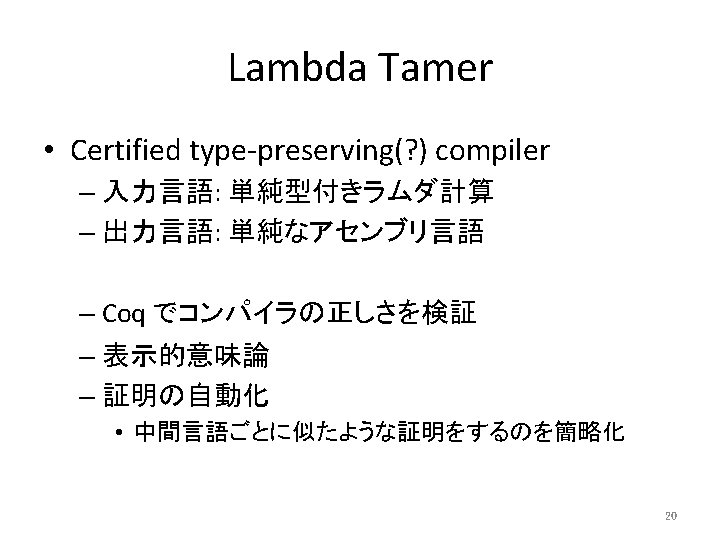 Lambda Tamer

• Certified type-preserving(?) compiler
– 入力言語: 単純型付きラムダ計算
– 出力言語: 単純なアセンブリ言語

– Coq でコンパイラの正しさを検証
– 表示的意味論
– 証明の自動化
• 中間言語ごとに似たような証明をするのを簡略化

20